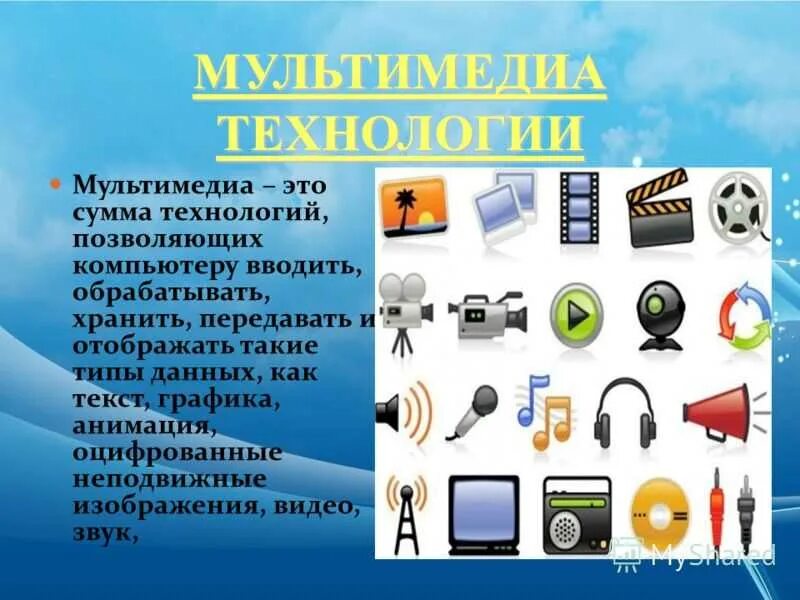 МУЛЬТИМЕДИА ТЕХНОЛОГИИ

Мультимедиа – это сумма технологий, позволяющих компьютеру вводить, обрабатывать, хранить, передавать и отображать такие типы данных, как текст, графика, анимация, оцифрованные неподвижные изображения, видео, звук,

MyShared